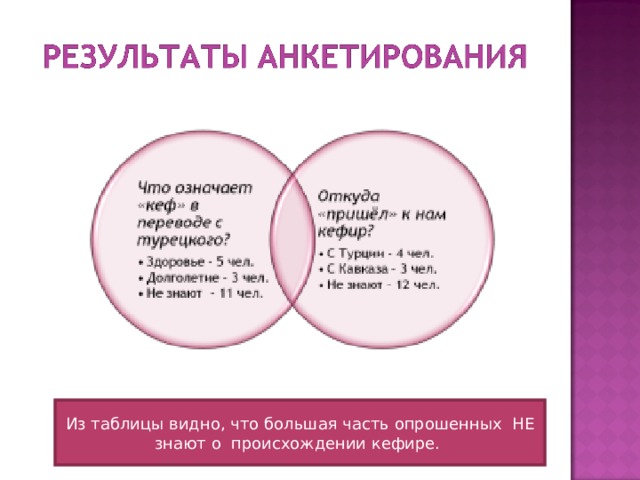 РЕЗУЛЬТАТЫ АНКЕТИРОВАНИЯ

Что означает «кеф» в переводе с турецкого?

• Здоровье - 5 чел.
• Долголетие - 3 чел.
• Не знают - 11 чел.

Откуда «пришёл» к нам кефир?

• С Турции - 4 чел.
• С Кавказа - 3 чел.
• Не знают - 12 чел.

Из таблицы видно, что большая часть опрошенных НЕ знают о происхождении кефире.